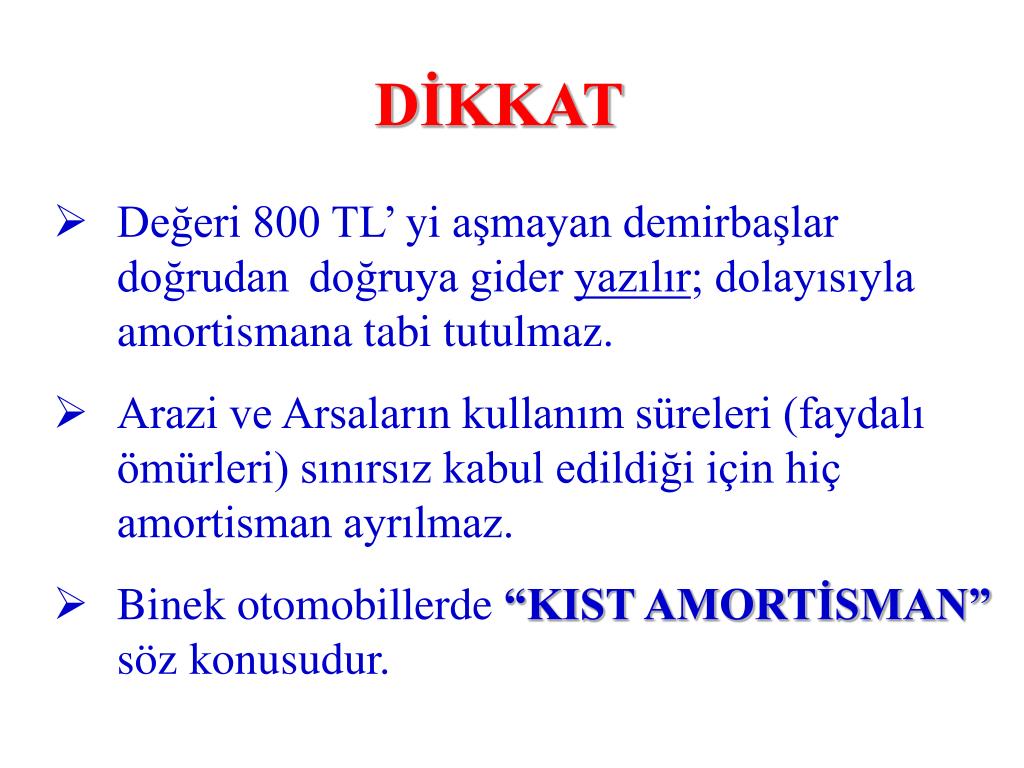 DİKKAT

➢ Değeri 800 TL’ yi aşmayan demirbaşlar doğrudan doğruya gider yazılır; dolayısıyla amortismana tabi tutulmaz.

➢ Arazi ve Arsaların kullanım süreleri (faydalı ömürleri) sınırsız kabul edildiği için hiç amortisman ayrılmaz.

➢ Binek otomobillerde “KIST AMORTİSMAN” söz konusudur.